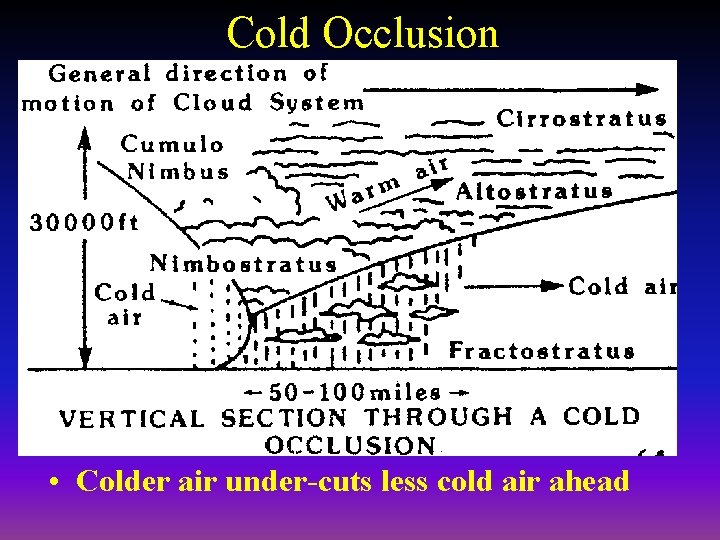 Cold Occlusion

General direction of motion of Cloud System

Cirrostratus

Cumulo Nimbus

Warm air

Altostratus

30000ft

Nimbostratus

Cold air

Cold air

Fractostratus

←50-100miles→

VERTICAL SECTION THROUGH A COLD OCCLUSION

• Colder air under-cuts less cold air ahead